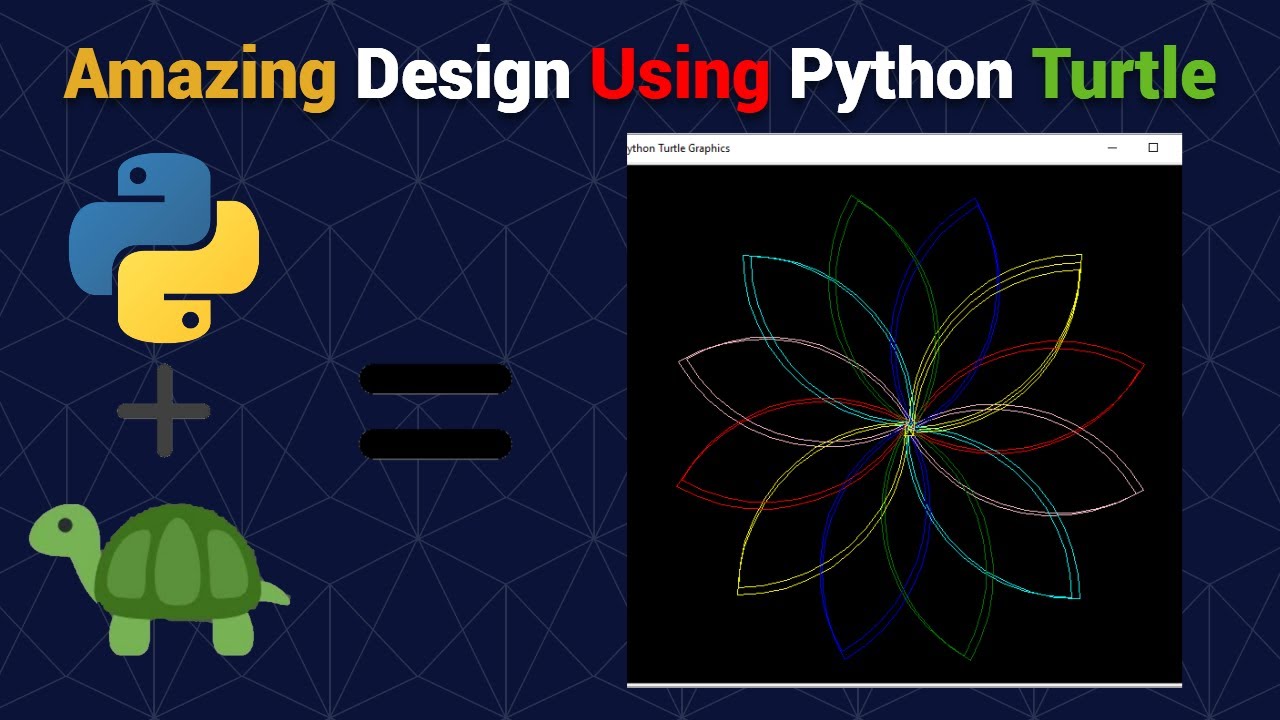 Amazing Design Using Python Turtle

ython Turtle Graphics